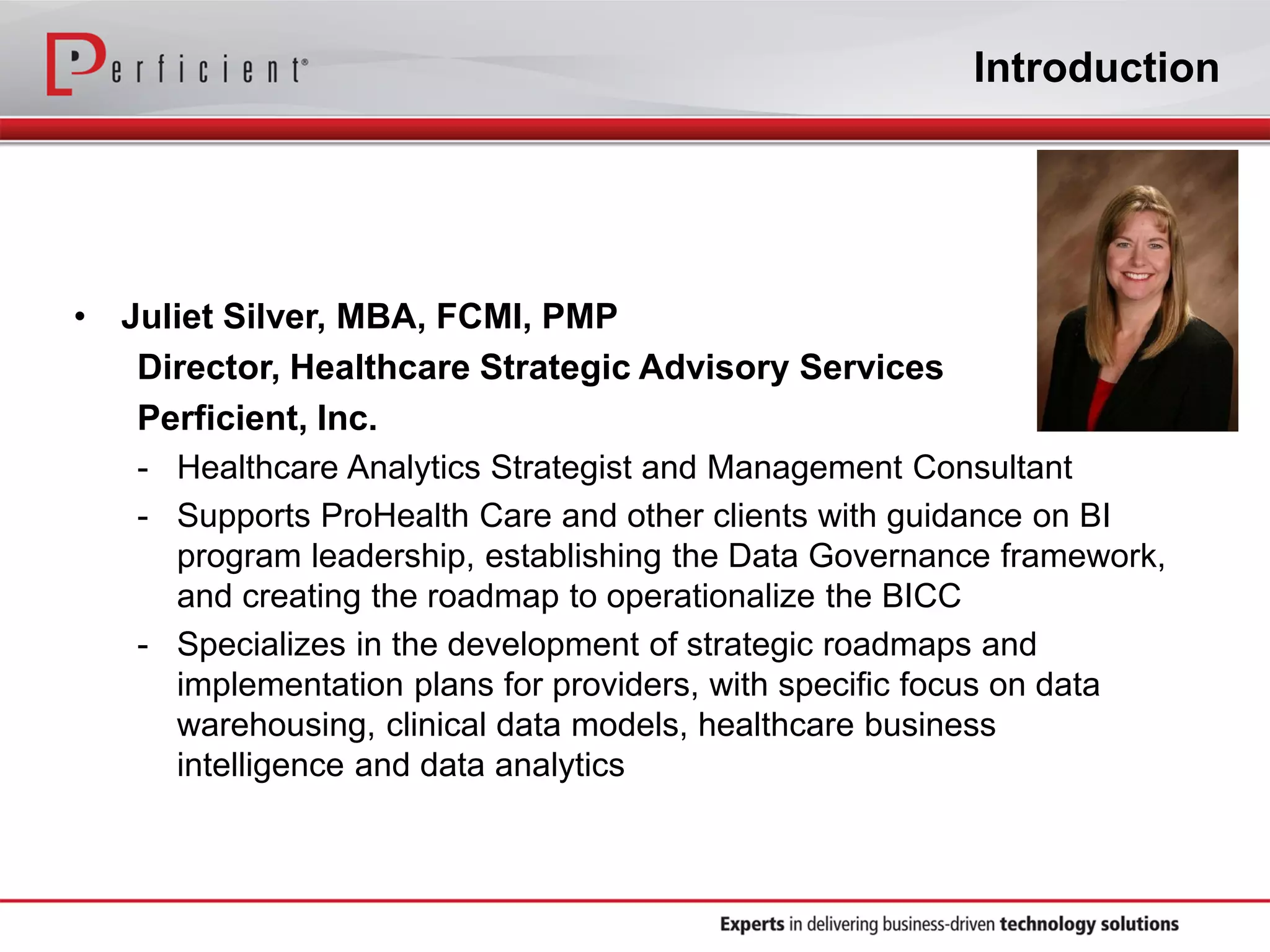 Perficient®

Introduction

• Juliet Silver, MBA, FCMI, PMP
Director, Healthcare Strategic Advisory Services
Perficient, Inc.
- Healthcare Analytics Strategist and Management Consultant
- Supports ProHealth Care and other clients with guidance on BI program leadership, establishing the Data Governance framework, and creating the roadmap to operationalize the BICC
- Specializes in the development of strategic roadmaps and implementation plans for providers, with specific focus on data warehousing, clinical data models, healthcare business intelligence and data analytics

Experts in delivering business-driven technology solutions